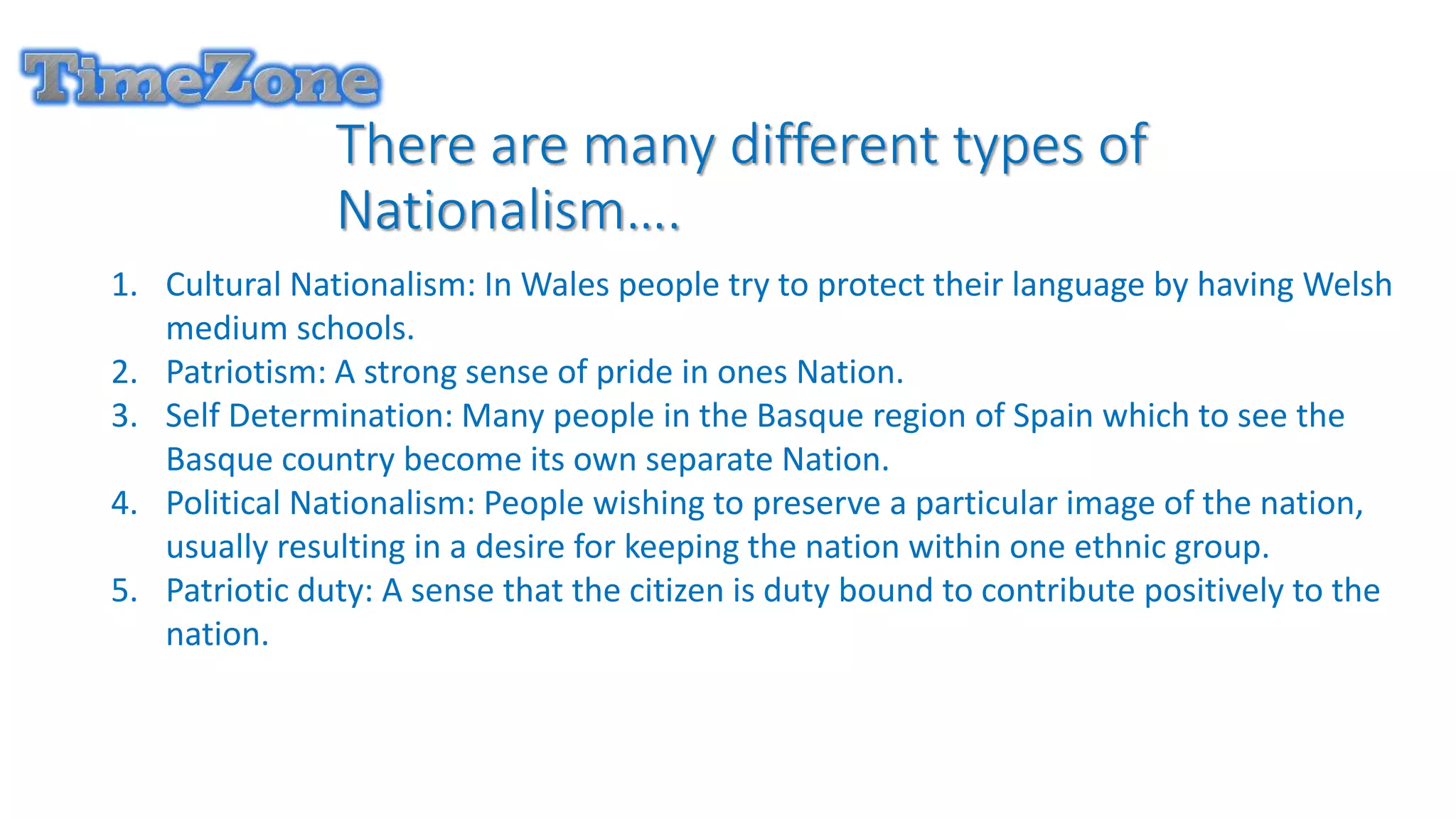 TimeZone

There are many different types of Nationalism….

1. Cultural Nationalism: In Wales people try to protect their language by having Welsh medium schools.
2. Patriotism: A strong sense of pride in ones Nation.
3. Self Determination: Many people in the Basque region of Spain which to see the Basque country become its own separate Nation.
4. Political Nationalism: People wishing to preserve a particular image of the nation, usually resulting in a desire for keeping the nation within one ethnic group.
5. Patriotic duty: A sense that the citizen is duty bound to contribute positively to the nation.